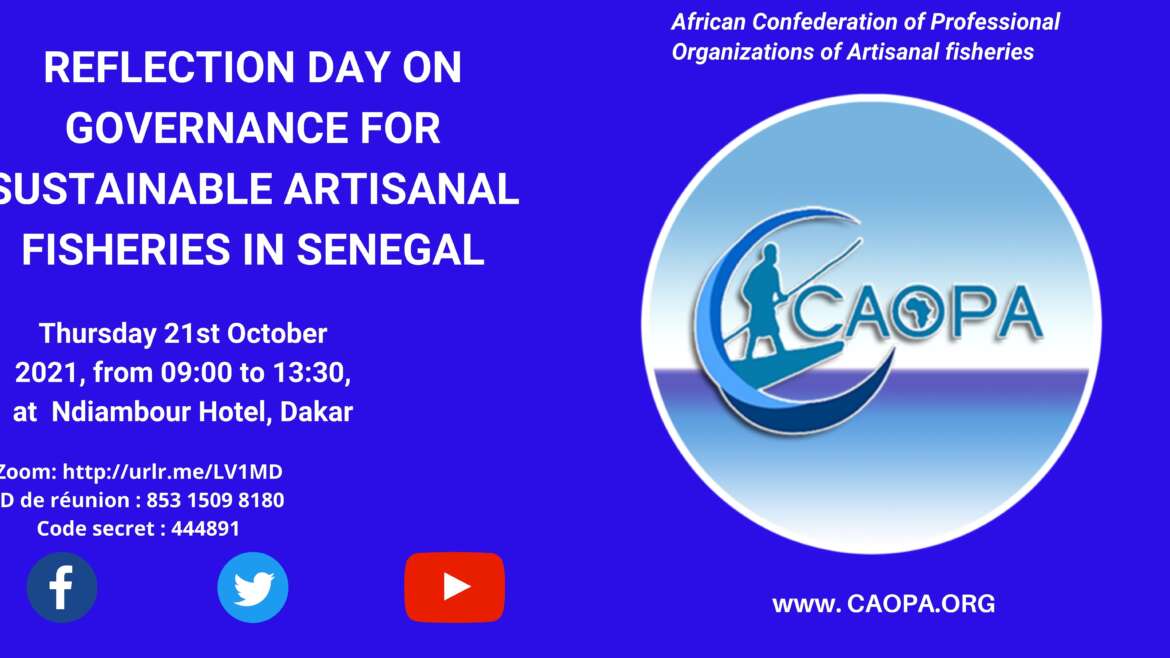 REFLECTION DAY ON GOVERNANCE FOR SUSTAINABLE ARTISANAL FISHERIES IN SENEGAL

Thursday 21st October 2021, from 09:00 to 13:30, at Ndiambour Hotel, Dakar

Zoom: http://urlr.me/LV1MD
D de réunion : 853 1509 8180
Code secret : 444891

African Confederation of Professional Organizations of Artisanal fisheries

CAOPA

www. CAOPA.ORG